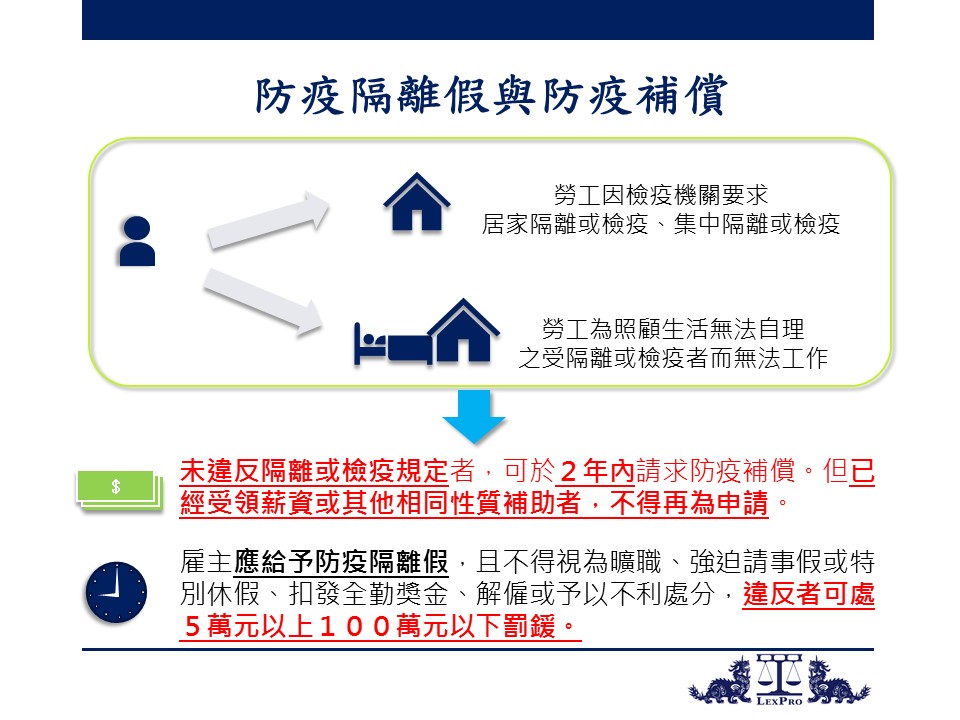 防疫隔離假與防疫補償

勞工因檢疫機關要求
居家隔離或檢疫、集中隔離或檢疫

勞工為照顧生活無法自理
之受隔離或檢疫者而無法工作

$

未違反隔離或檢疫規定者，可於２年內請求防疫補償。但已經受領薪資或其他相同性質補助者，不得再為申請。

雇主應給予防疫隔離假，且不得視為曠職、強迫請事假或特別休假、扣發全勤獎金、解僱或予以不利處分，違反者可處５萬元以上１００萬元以下罰鍰。

LEXPRO